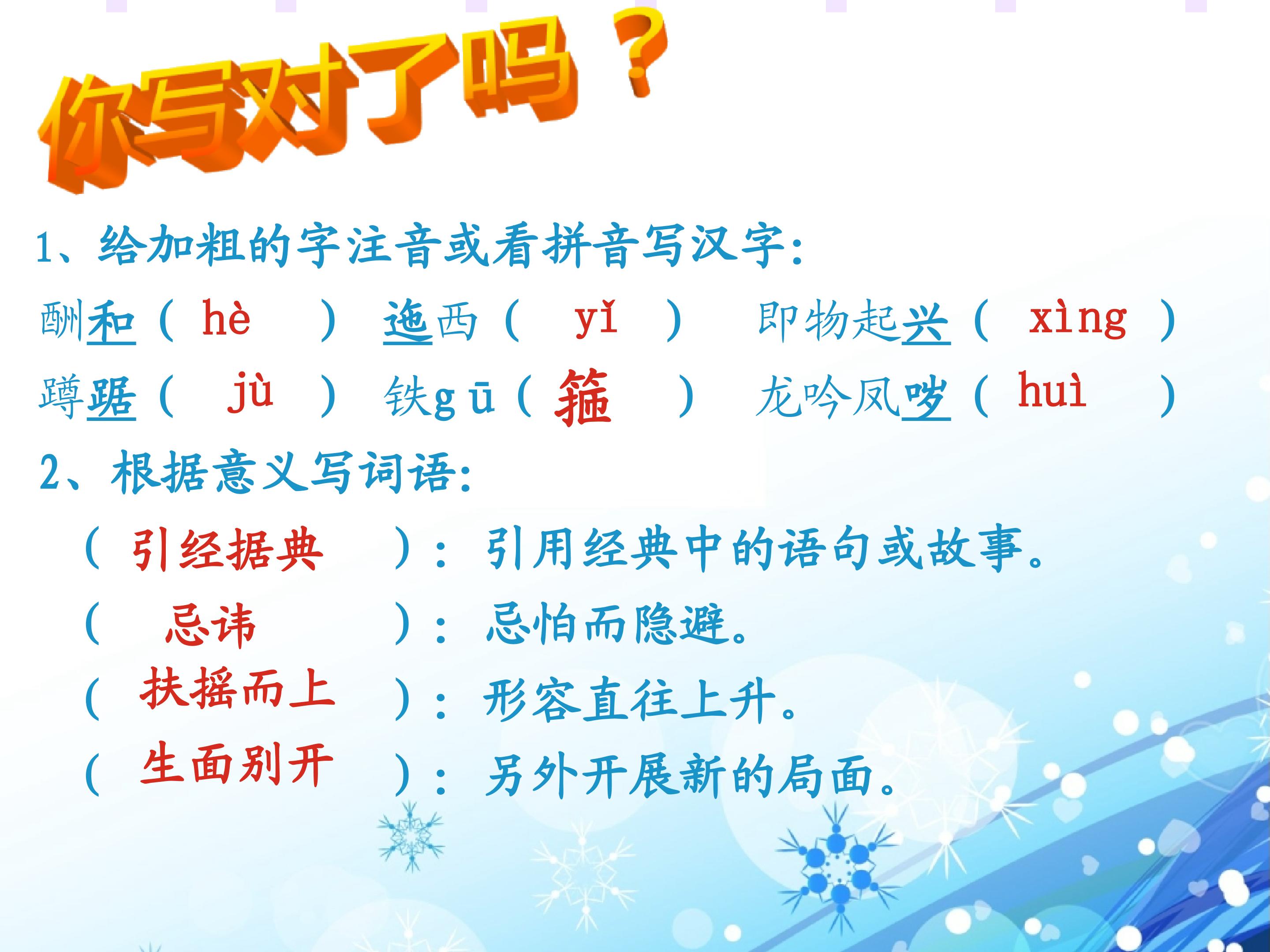 你写对了吗？

1、给加粗的字注音或看拼音写汉字：

酬和（ hè ） 迤西（ yǐ ） 即物起兴（ xìng ）

蹲踞（ jù ） 铁gū（ 箍 ） 龙吟凤哕（ huì ）

2、根据意义写词语：

（ 引经据典 ）：引用经典中的语句或故事。

（ 忌讳 ）：忌怕而隐避。

（ 扶摇而上 ）：形容直往上升。

（ 生面别开 ）：另外开展新的局面。